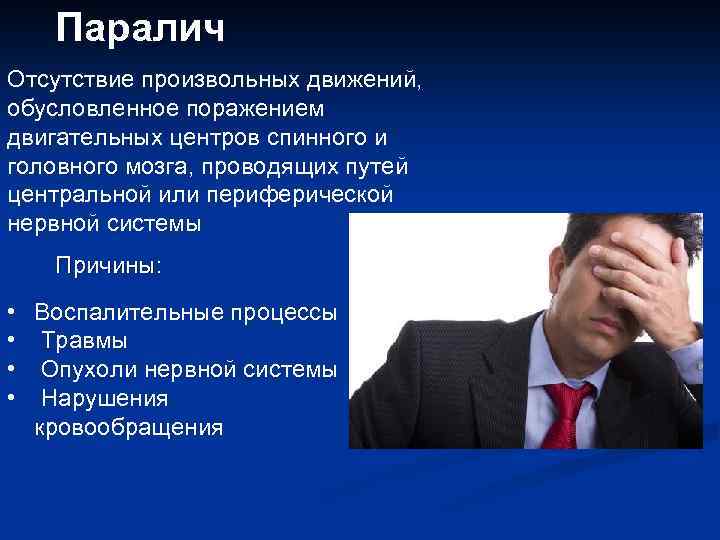 Паралич

Отсутствие произвольных движений, обусловленное поражением двигательных центров спинного и головного мозга, проводящих путей центральной или периферической нервной системы

Причины:

• Воспалительные процессы
• Травмы
• Опухоли нервной системы
• Нарушения кровообращения